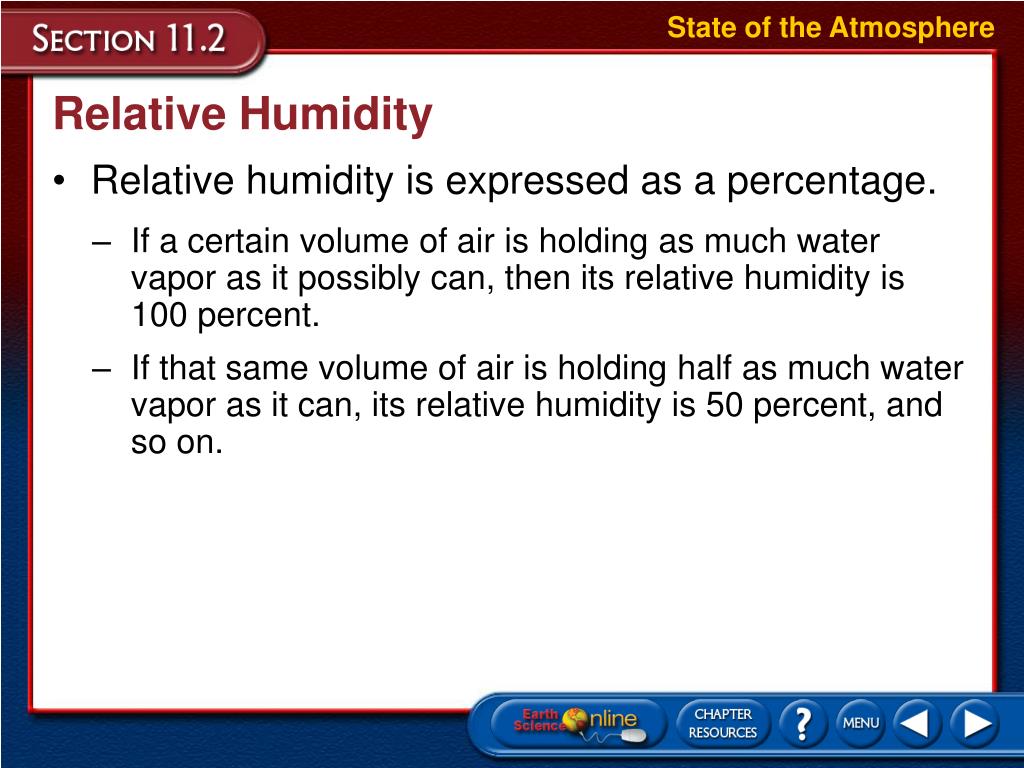 SECTION 11.2

State of the Atmosphere

Relative Humidity

• Relative humidity is expressed as a percentage.

– If a certain volume of air is holding as much water vapor as it possibly can, then its relative humidity is 100 percent.

– If that same volume of air is holding half as much water vapor as it can, its relative humidity is 50 percent, and so on.

Earth Science Online

CHAPTER RESOURCES

?

MENU